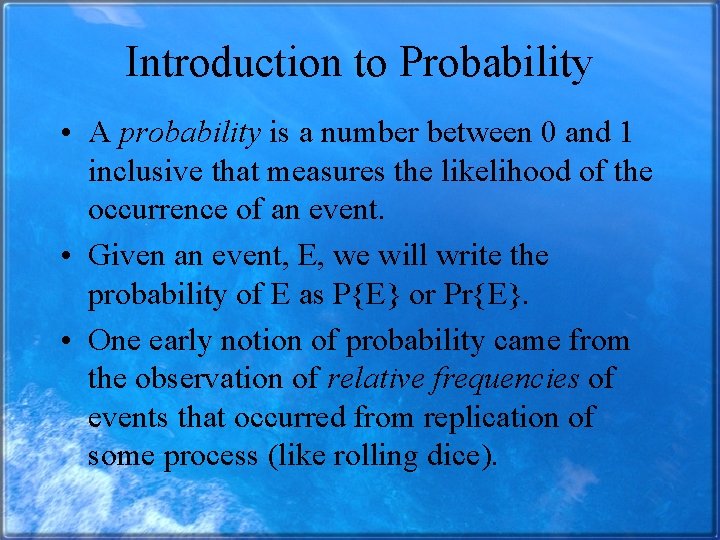 Introduction to Probability

• A probability is a number between 0 and 1 inclusive that measures the likelihood of the occurrence of an event.

• Given an event, E, we will write the probability of E as P{E} or Pr{E}.

• One early notion of probability came from the observation of relative frequencies of events that occurred from replication of some process (like rolling dice).